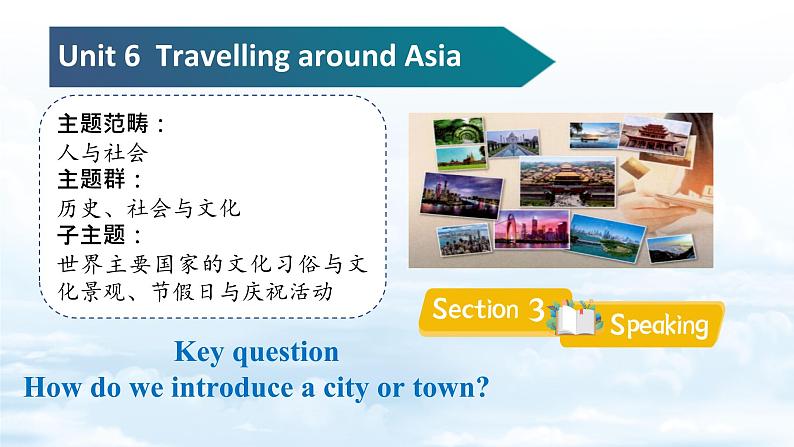 Unit 6 Travelling around Asia

主题范畴：
人与社会
主题群：
历史、社会与文化
子主题：
世界主要国家的文化习俗与文化景观、节假日与庆祝活动

Section 3 Speaking

Key question
How do we introduce a city or town?